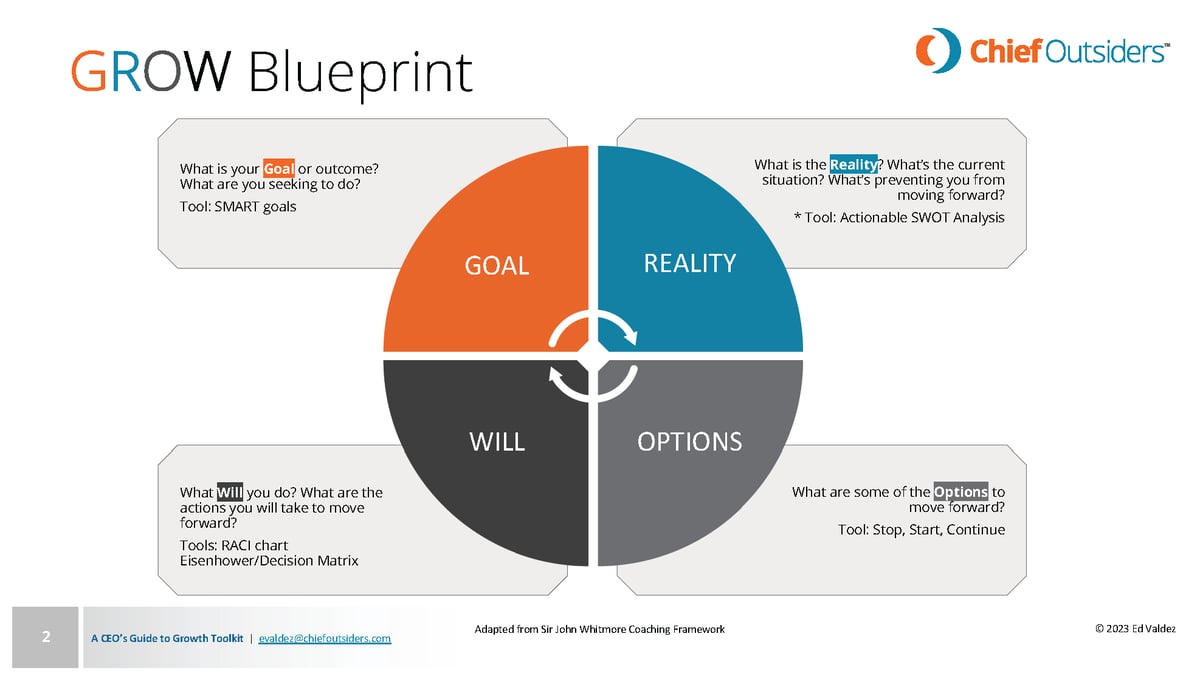 GROW Blueprint

Chief Outsiders™

What is your Goal or outcome? What are you seeking to do?

Tool: SMART goals

What is the Reality? What's the current situation? What's preventing you from moving forward?

* Tool: Actionable SWOT Analysis

GOAL

REALITY

WILL

OPTIONS

What Will you do? What are the actions you will take to move forward?

Tools: RACI chart
Eisenhower/Decision Matrix

What are some of the Options to move forward?

Tool: Stop, Start, Continue

2 A CEO's Guide to Growth Toolkit | evaldez@chiefoutsiders.com

Adapted from Sir John Whitmore Coaching Framework

© 2023 Ed Valdez